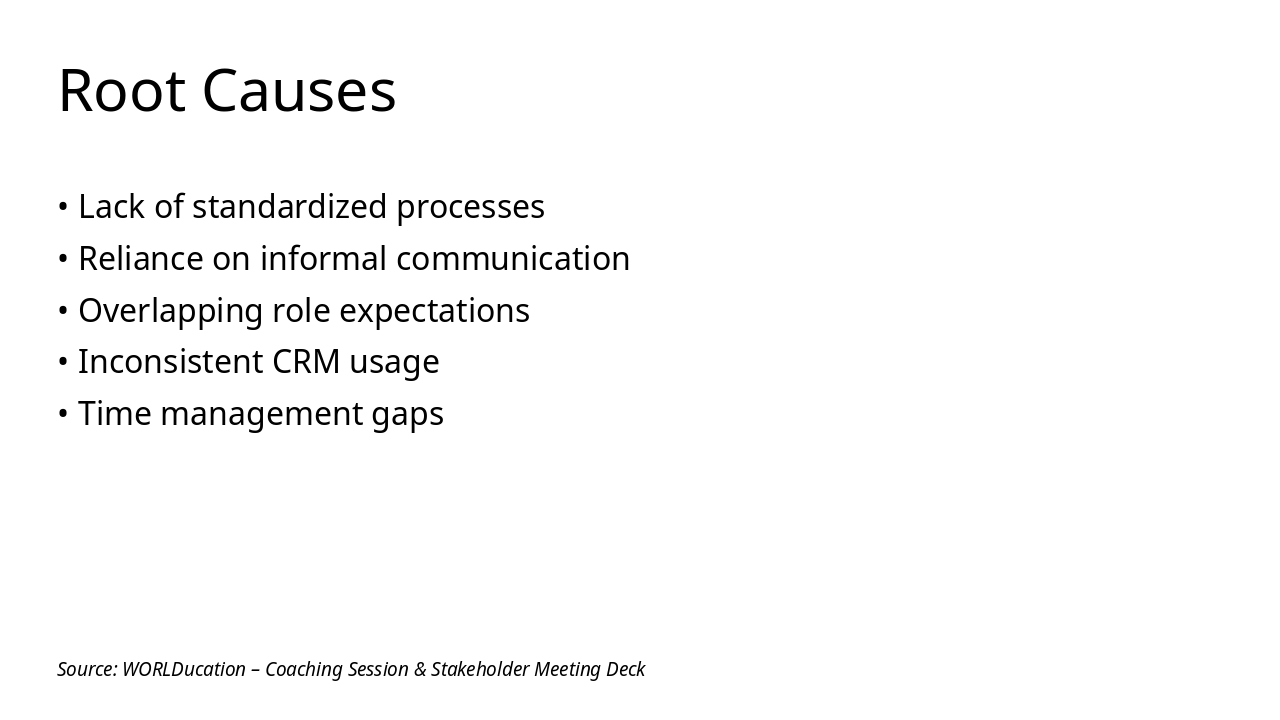 Root Causes

• Lack of standardized processes
• Reliance on informal communication
• Overlapping role expectations
• Inconsistent CRM usage
• Time management gaps

Source: WORLDucation – Coaching Session & Stakeholder Meeting Deck